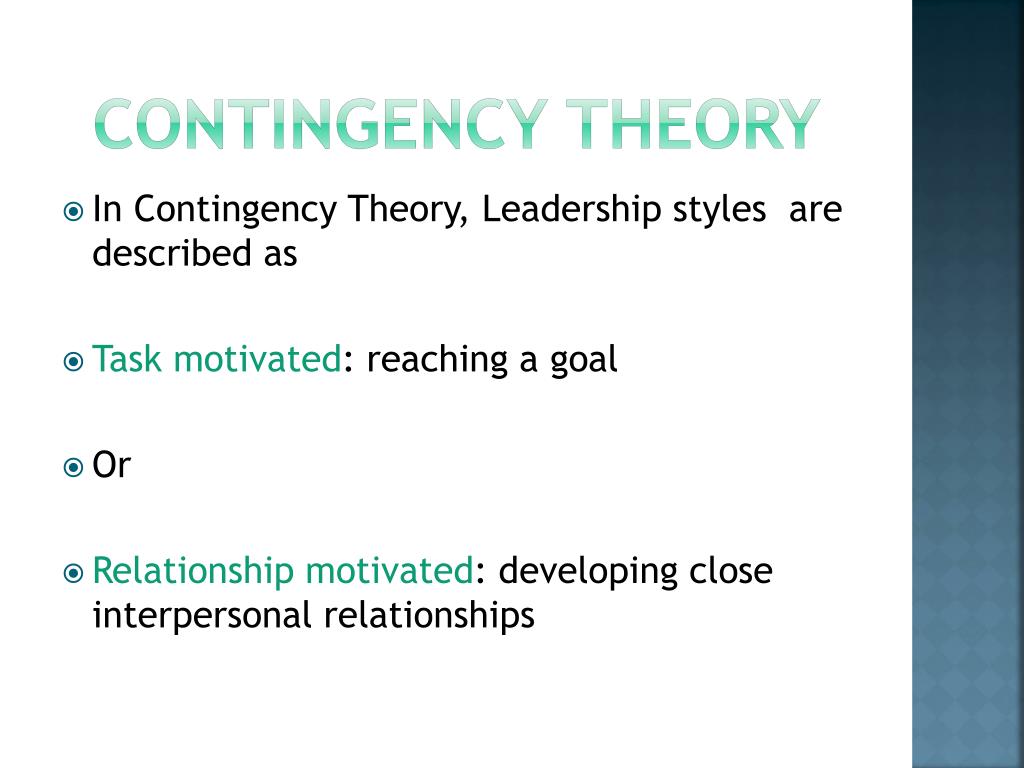 CONTINGENCY THEORY

In Contingency Theory, Leadership styles are described as

Task motivated: reaching a goal

Or

Relationship motivated: developing close interpersonal relationships